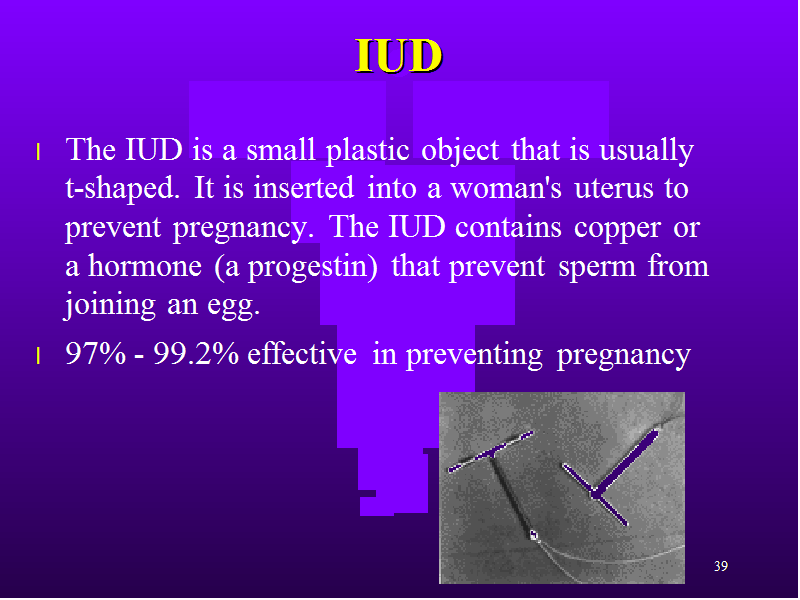 IUD

l The IUD is a small plastic object that is usually t-shaped. It is inserted into a woman's uterus to prevent pregnancy. The IUD contains copper or a hormone (a progestin) that prevent sperm from joining an egg.

l 97% - 99.2% effective in preventing pregnancy

39